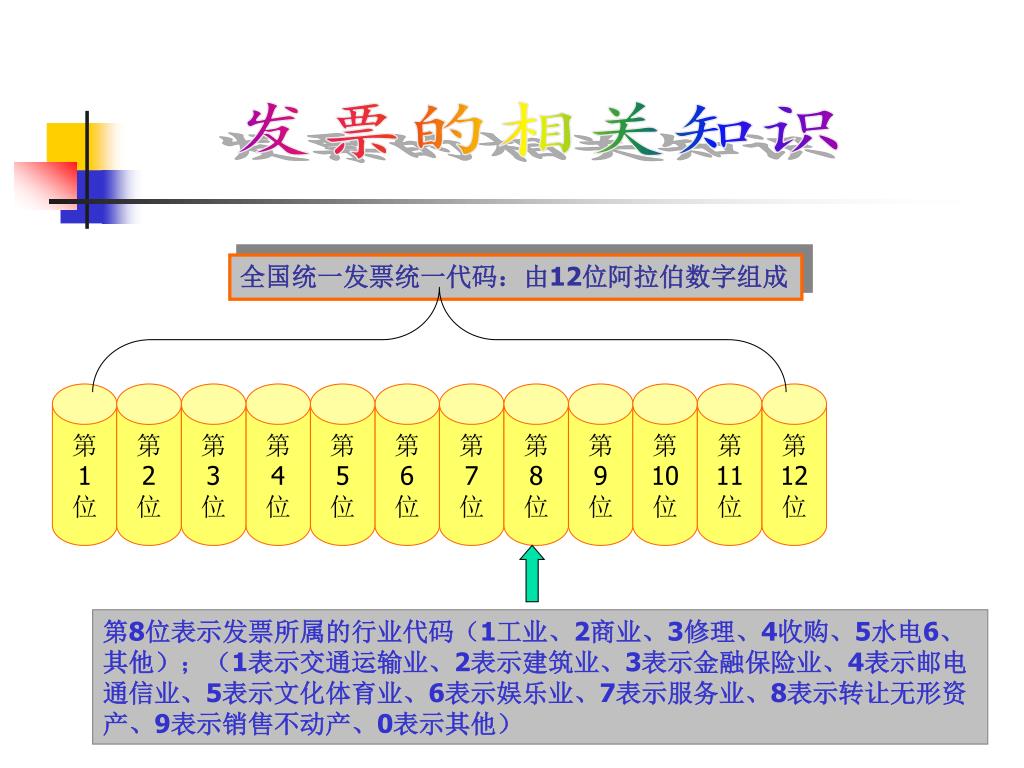 发票的相关知识

全国统一发票统一代码：由12位阿拉伯数字组成

第1位
第2位
第3位
第4位
第5位
第6位
第7位
第8位
第9位
第10位
第11位
第12位

第8位表示发票所属的行业代码（1工业、2商业、3修理、4收购、5水电6、其他）；（1表示交通运输业、2表示建筑业、3表示金融保险业、4表示邮电通信业、5表示文化体育业、6表示娱乐业、7表示服务业、8表示转让无形资产、9表示销售不动产、0表示其他）